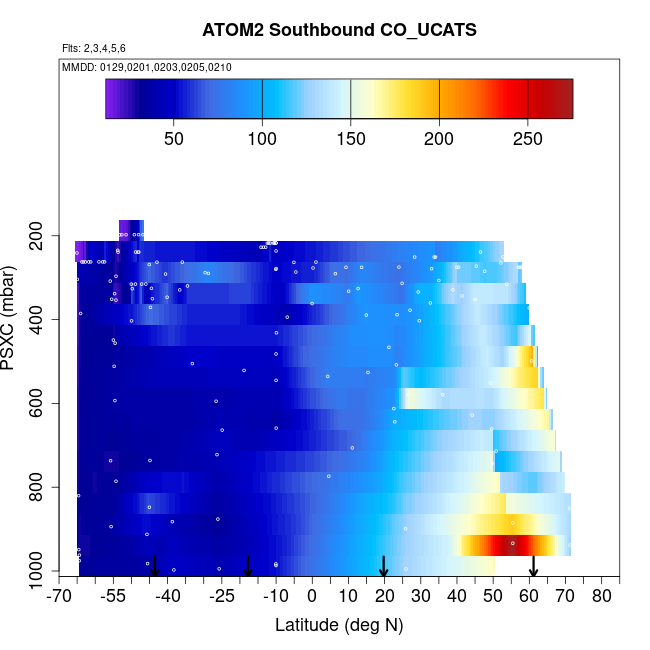 ATOM2 Southbound CO_UCATS

Flts: 2,3,4,5,6

MMDD: 0129,0201,0203,0205,0210

50 100 150 200 250

PSXC (mbar)

200
400
600
800
1000

-70 -55 -40 -25 -10 0 10 20 30 40 50 60 70 80

Latitude (deg N)